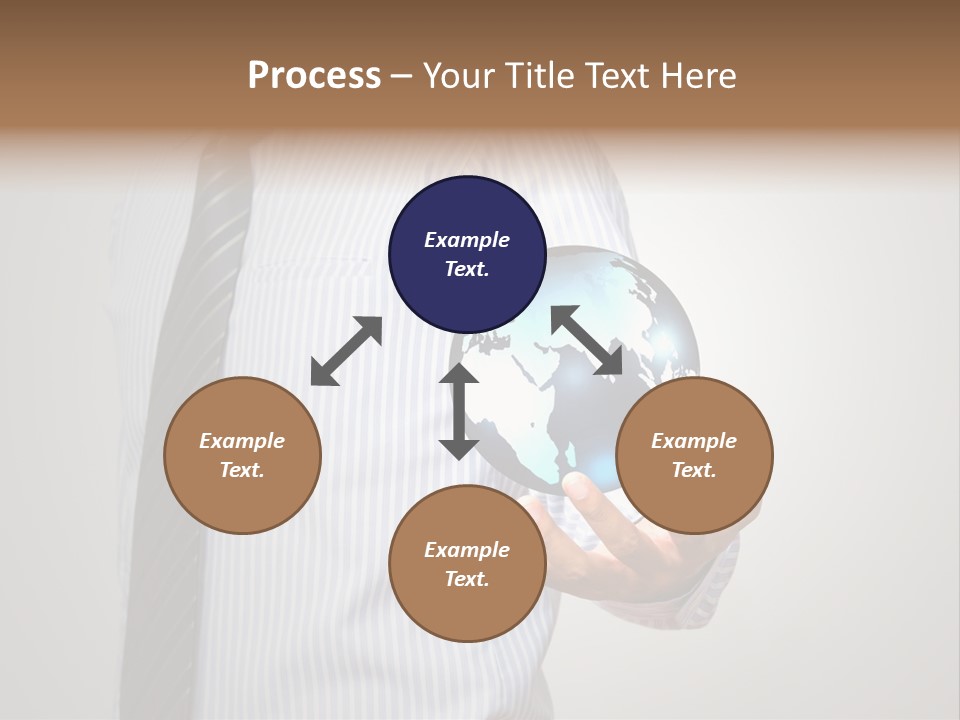 Process – Your Title Text Here

Example Text.

Example Text.

Example Text.

Example Text.